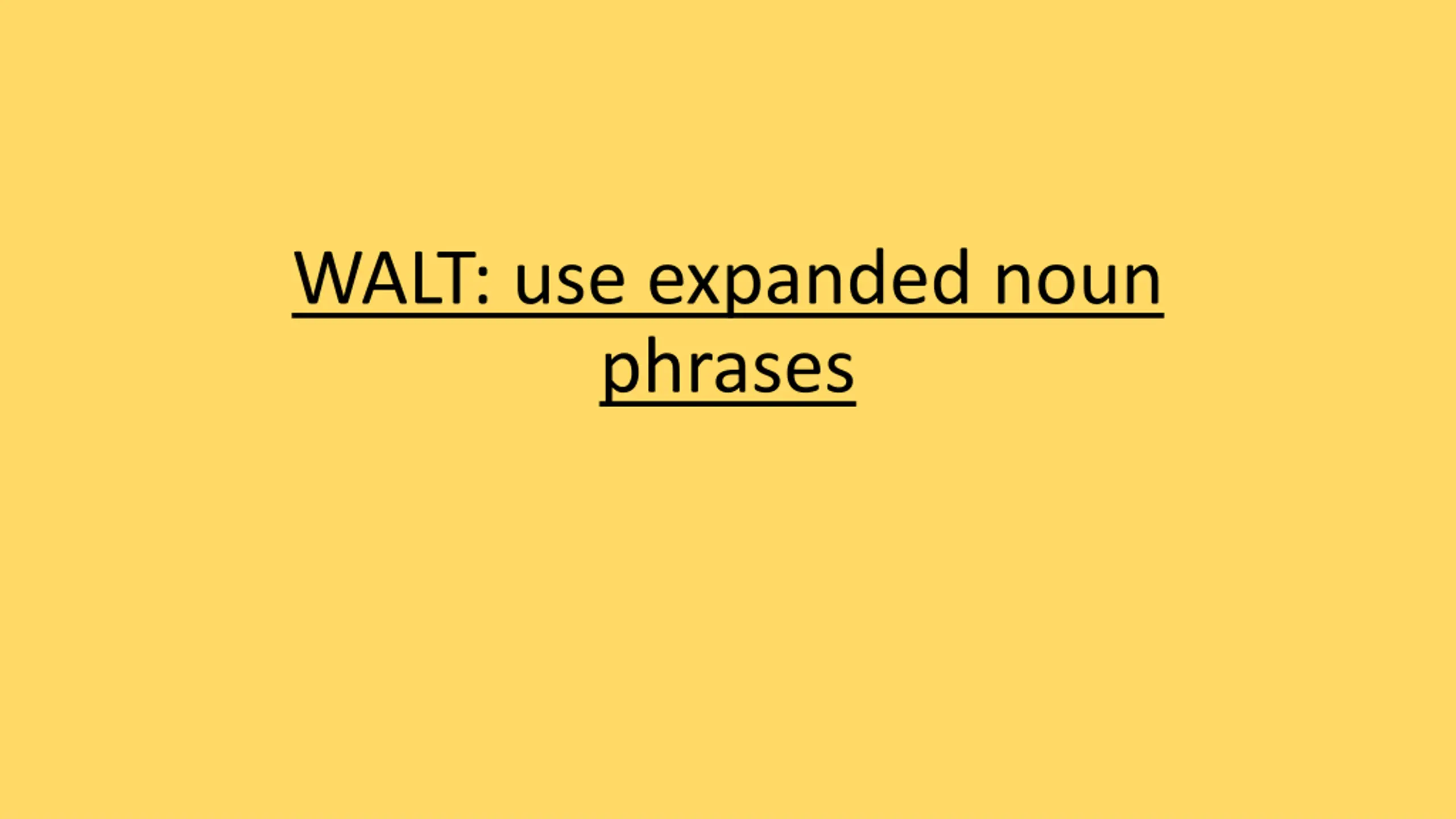 WALT: use expanded noun phrases